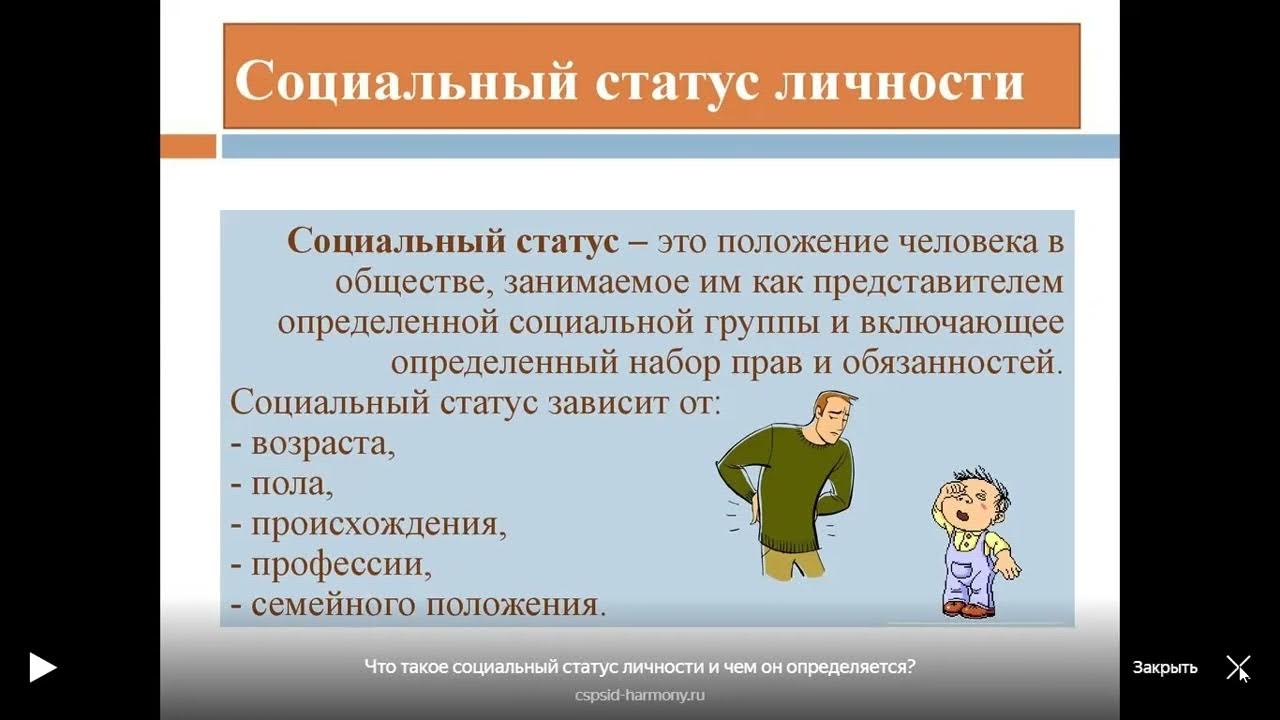 Социальный статус личности

Социальный статус – это положение человека в обществе, занимаемое им как представителем определенной социальной группы и включающее определенный набор прав и обязанностей.

Социальный статус зависит от:
- возраста,
- пола,
- происхождения,
- профессии,
- семейного положения.

Что такое социальный статус личности и чем он определяется?

cspsid-harmony.ru

Закрыть